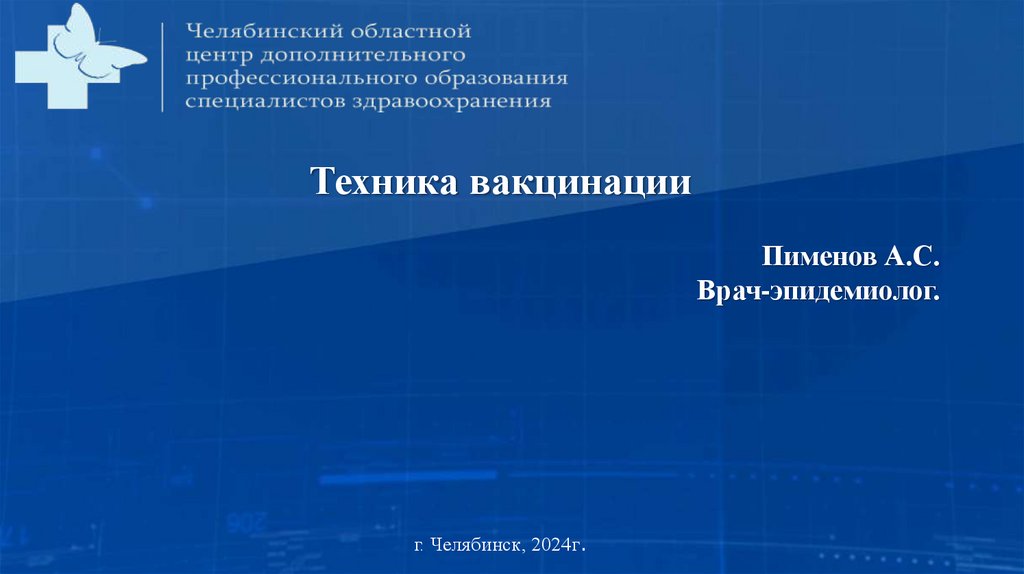 Челябинский областной центр дополнительного профессионального образования специалистов здравоохранения

Техника вакцинации

Пименов А.С.
Врач-эпидемиолог.

г. Челябинск, 2024г.